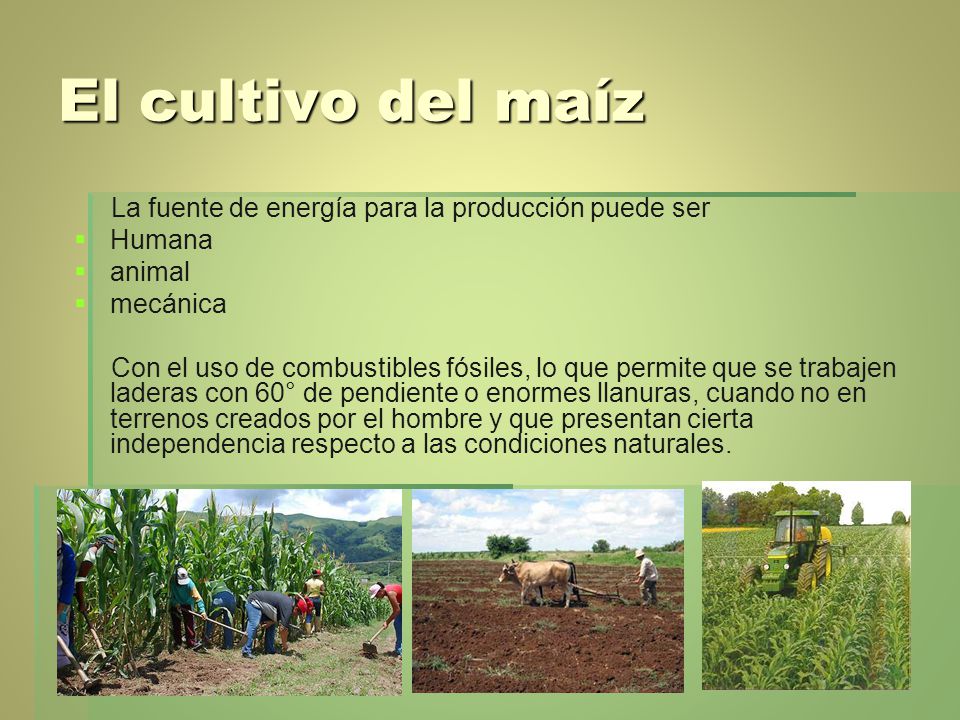 El cultivo del maíz

La fuente de energía para la producción puede ser
- Humana
- animal
- mecánica

Con el uso de combustibles fósiles, lo que permite que se trabajen laderas con 60° de pendiente o enormes llanuras, cuando no en terrenos creados por el hombre y que presentan cierta independencia respecto a las condiciones naturales.